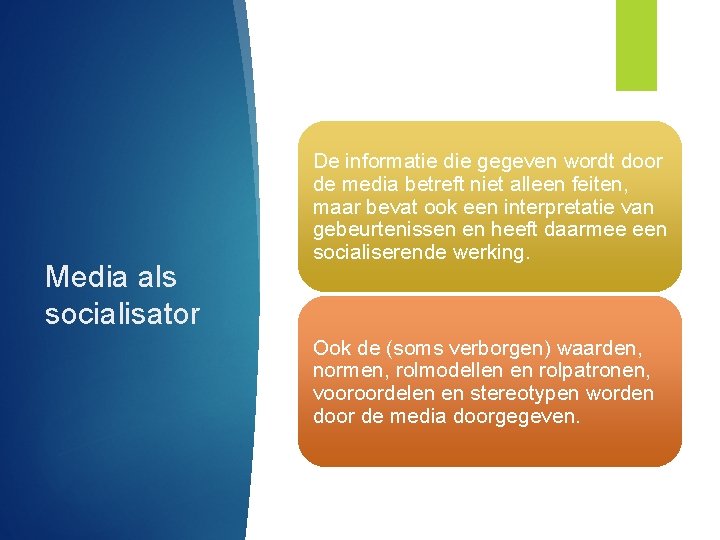 Media als socialisator

De informatie die gegeven wordt door de media betreft niet alleen feiten, maar bevat ook een interpretatie van gebeurtenissen en heeft daarmee een socialiserende werking.

Ook de (soms verborgen) waarden, normen, rolmodellen en rolpatronen, vooroordelen en stereotypen worden door de media doorgegeven.